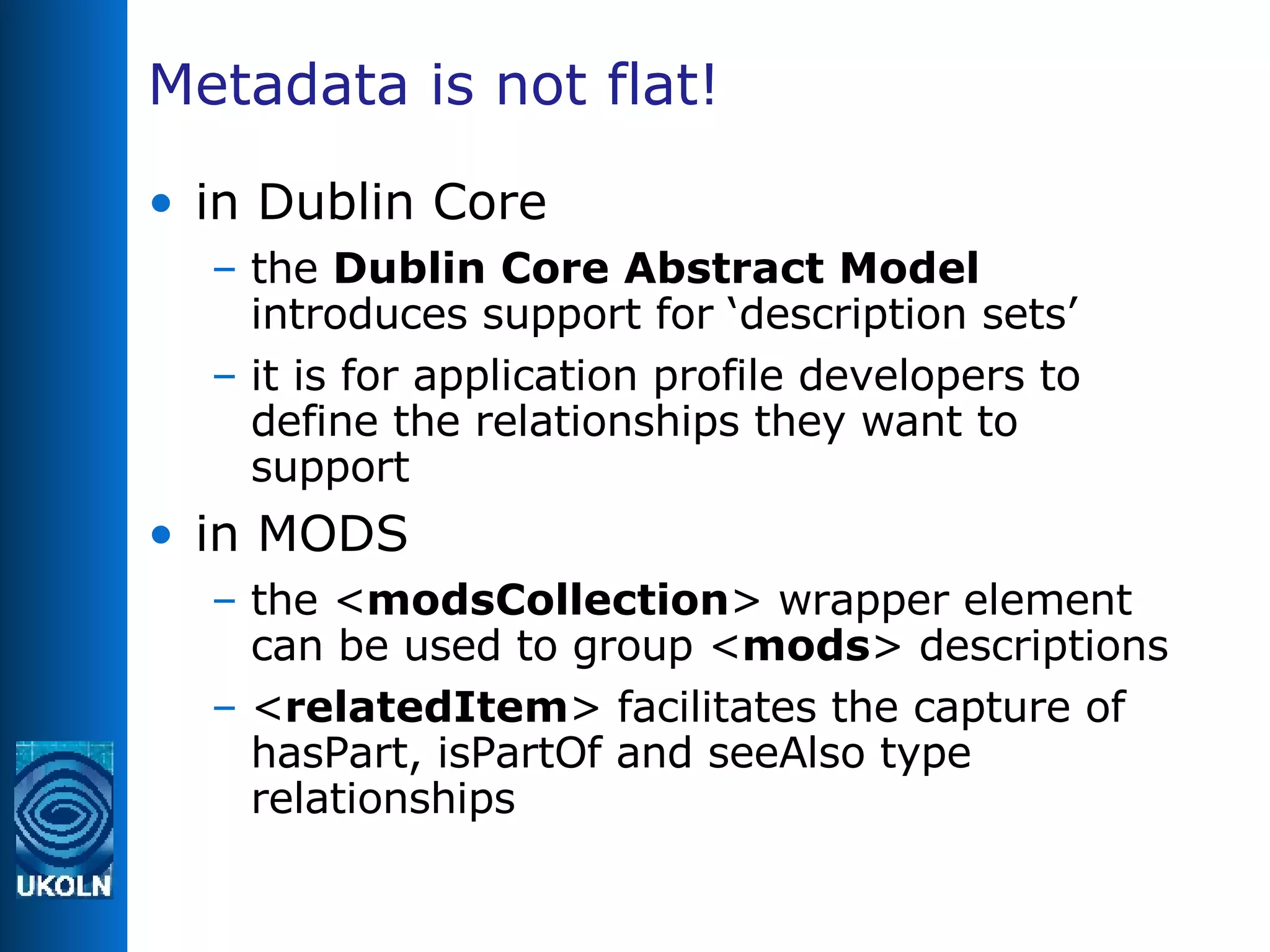 Metadata is not flat!

• in Dublin Core

– the Dublin Core Abstract Model introduces support for ‘description sets’

– it is for application profile developers to define the relationships they want to support

• in MODS

– the <modsCollection> wrapper element can be used to group <mods> descriptions

– <relatedItem> facilitates the capture of hasPart, isPartOf and seeAlso type relationships

UKOLN